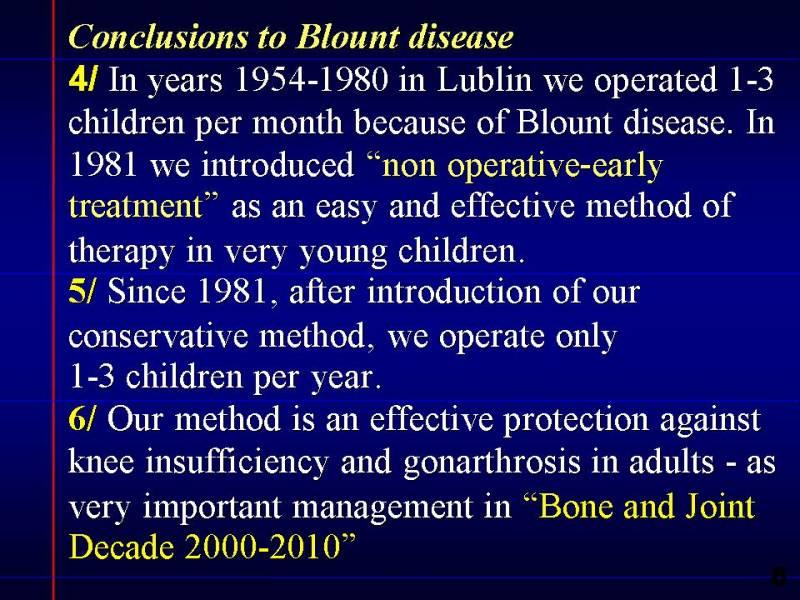 Conclusions to Blount disease

4/ In years 1954-1980 in Lublin we operated 1-3 children per month because of Blount disease. In 1981 we introduced “non operative-early treatment” as an easy and effective method of therapy in very young children.

5/ Since 1981, after introduction of our conservative method, we operate only 1-3 children per year.

6/ Our method is an effective protection against knee insufficiency and gonarthrosis in adults - as very important management in “Bone and Joint Decade 2000-2010”

8